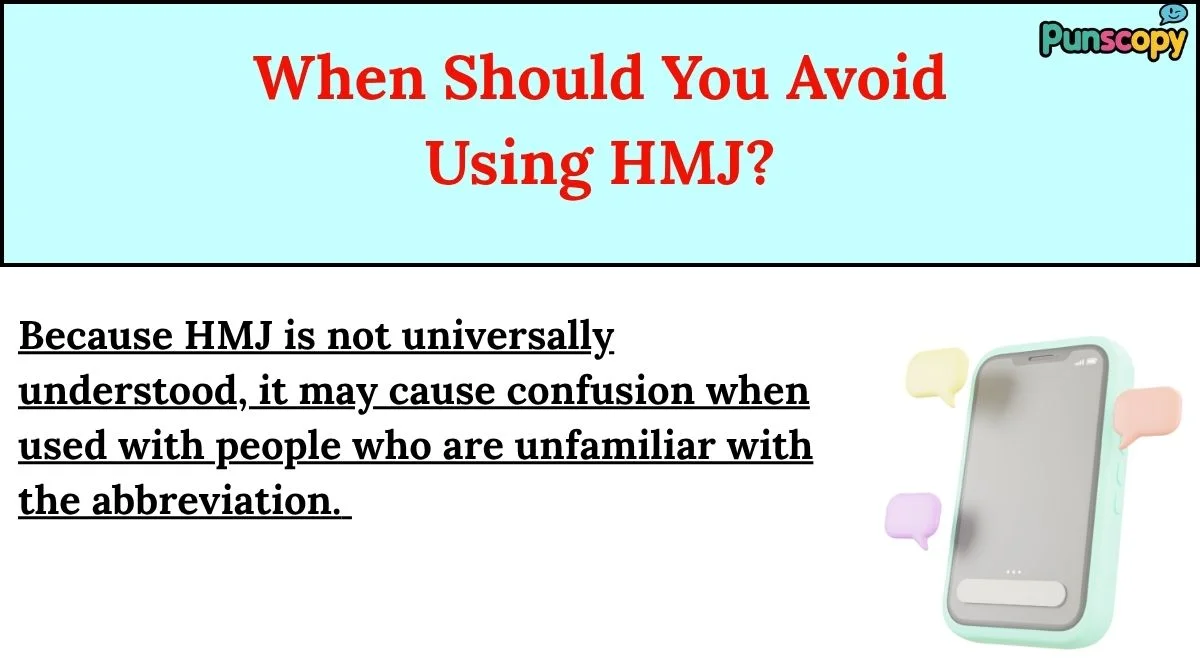 Punscopy

When Should You Avoid Using HMJ?

Because HMJ is not universally understood, it may cause confusion when used with people who are unfamiliar with the abbreviation.